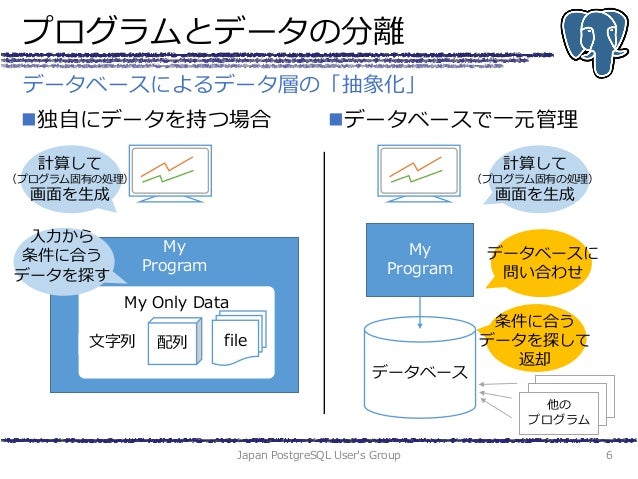 プログラムとデータの分離

データベースによるデータ層の「抽象化」

■独自にデータを持つ場合

計算して
(プログラム固有の処理)
画面を生成

入力から
条件に合う
データを探す

My
Program

My Only Data

文字列

配列

file

■データベースで一元管理

計算して
(プログラム固有の処理)
画面を生成

My
Program

データベースに
問い合わせ

条件に合う
データを探して
返却

データベース

他の
プログラム

Japan PostgreSQL User's Group

6